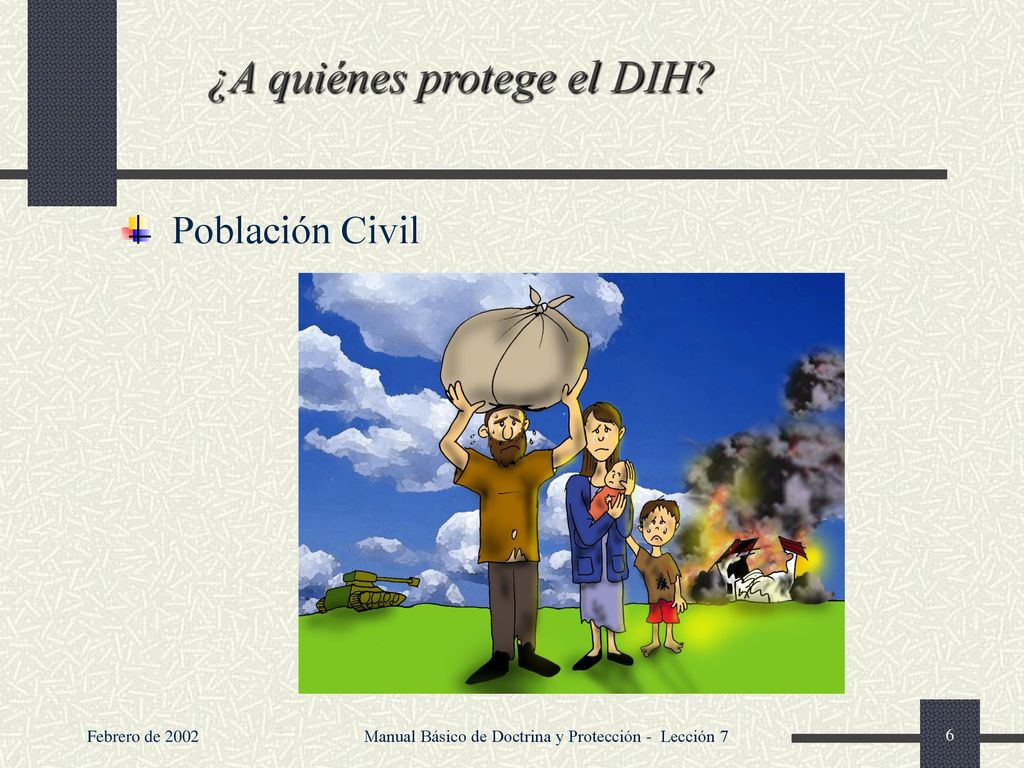 ¿A quiénes protege el DIH?

Población Civil

Febrero de 2002

Manual Básico de Doctrina y Protección - Lección 7

6